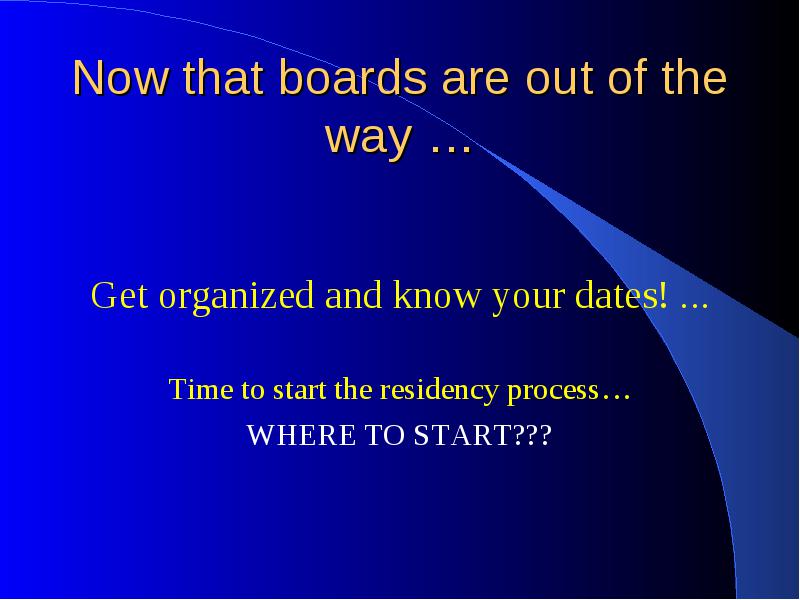 Now that boards are out of the way …

Get organized and know your dates! …

Time to start the residency process…

WHERE TO START???